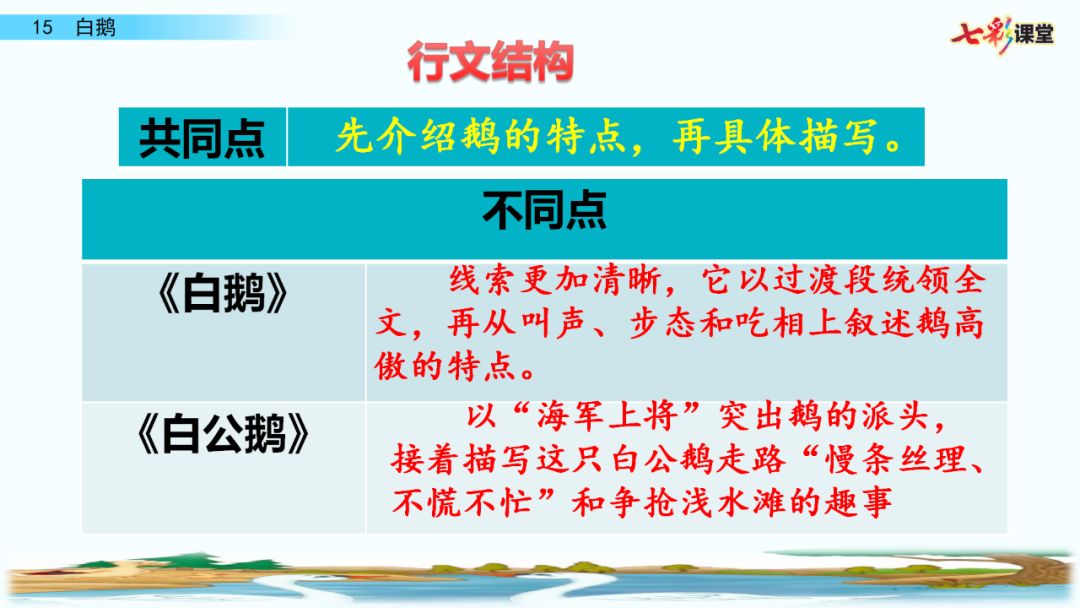 15　白鹅

七彩课堂

行文结构

| 共同点 | 先介绍鹅的特点，再具体描写。 |
|---|---|

| 不同点 | |
|---|---|
| 《白鹅》 | 线索更加清晰，它以过渡段统领全文，再从叫声、步态和吃相上叙述鹅高傲的特点。 |
| 《白公鹅》 | 以“海军上将”突出鹅的派头，接着描写这只白公鹅走路“慢条丝理、不慌不忙”和争抢浅水滩的趣事 |